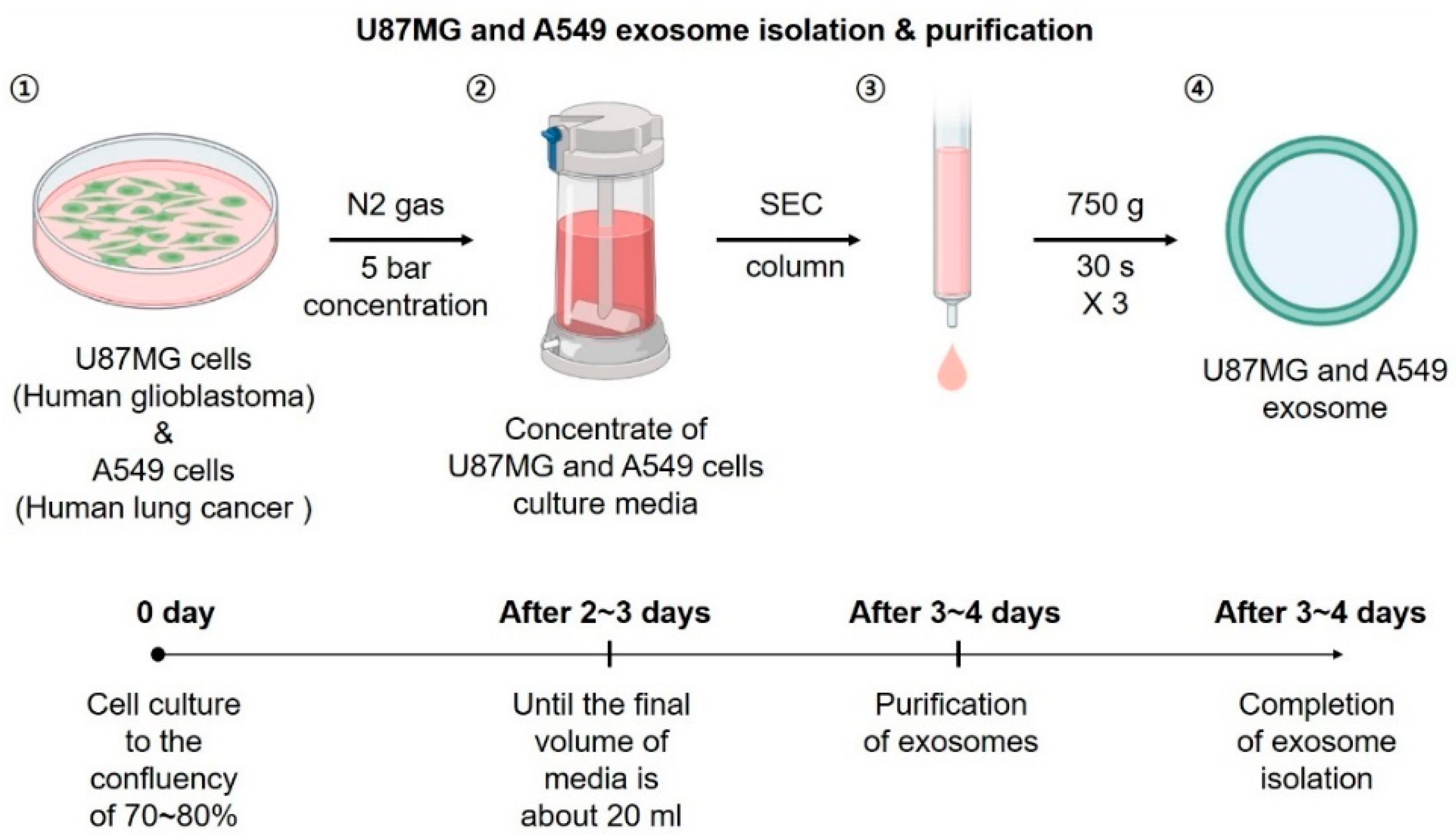 U87MG and A549 exosome isolation & purification

①

U87MG cells (Human glioblastoma) & A549 cells (Human lung cancer )

N2 gas

5 bar concentration

②

Concentrate of U87MG and A549 cells culture media

SEC

column

③

750 g

30 s X 3

④

U87MG and A549 exosome

0 day

Cell culture to the confluency of 70~80%

After 2~3 days

Until the final volume of media is about 20 ml

After 3~4 days

Purification of exosomes

After 3~4 days

Completion of exosome isolation